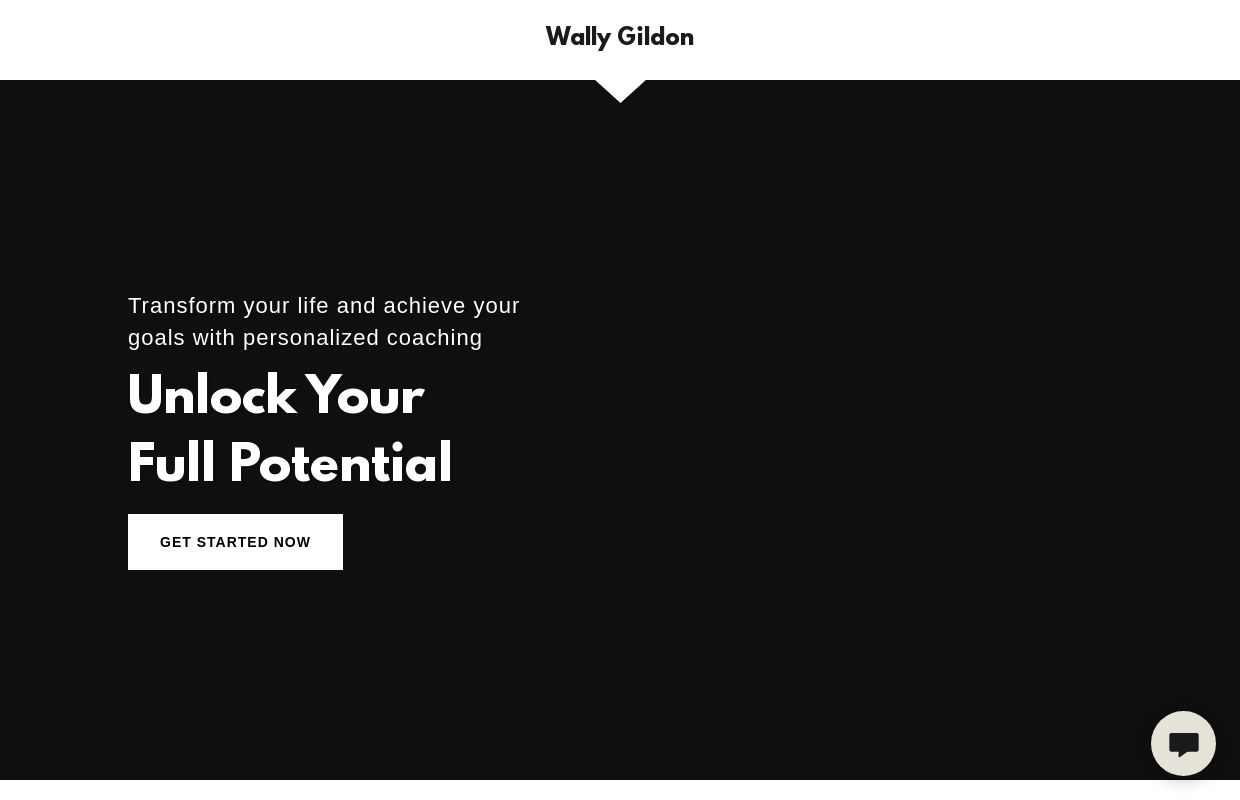 Wally Gildon

Transform your life and achieve your goals with personalized coaching

Unlock Your Full Potential

GET STARTED NOW